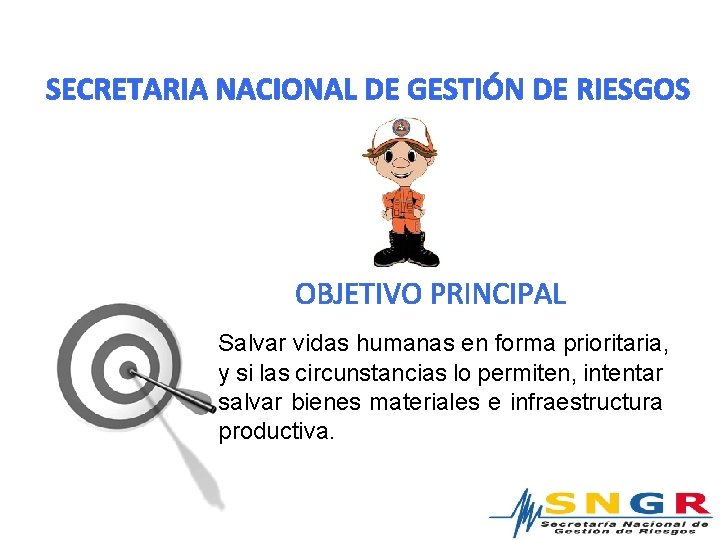 SECRETARIA NACIONAL DE GESTIÓN DE RIESGOS

OBJETIVO PRINCIPAL

Salvar vidas humanas en forma prioritaria, y si las circunstancias lo permiten, intentar salvar bienes materiales e infraestructura productiva.

SNGR
Secretaría Nacional de Gestión de Riesgos